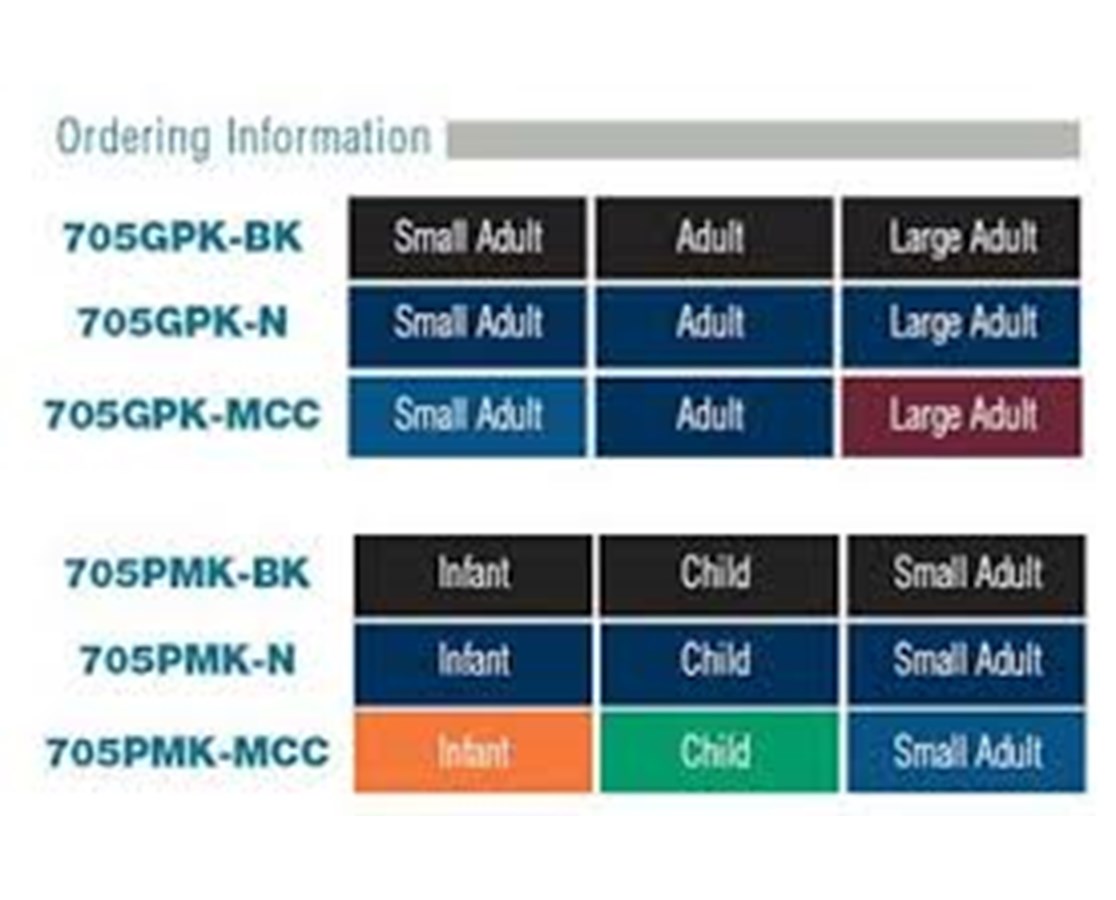 Ordering Information

| 705GPK-BK | Small Adult | Adult | Large Adult |
|---|---|---|---|
| 705GPK-N | Small Adult | Adult | Large Adult |
| 705GPK-MCC | Small Adult | Adult | Large Adult |

| 705PMK-BK | Infant | Child | Small Adult |
|---|---|---|---|
| 705PMK-N | Infant | Child | Small Adult |
| 705PMK-MCC | Infant | Child | Small Adult |